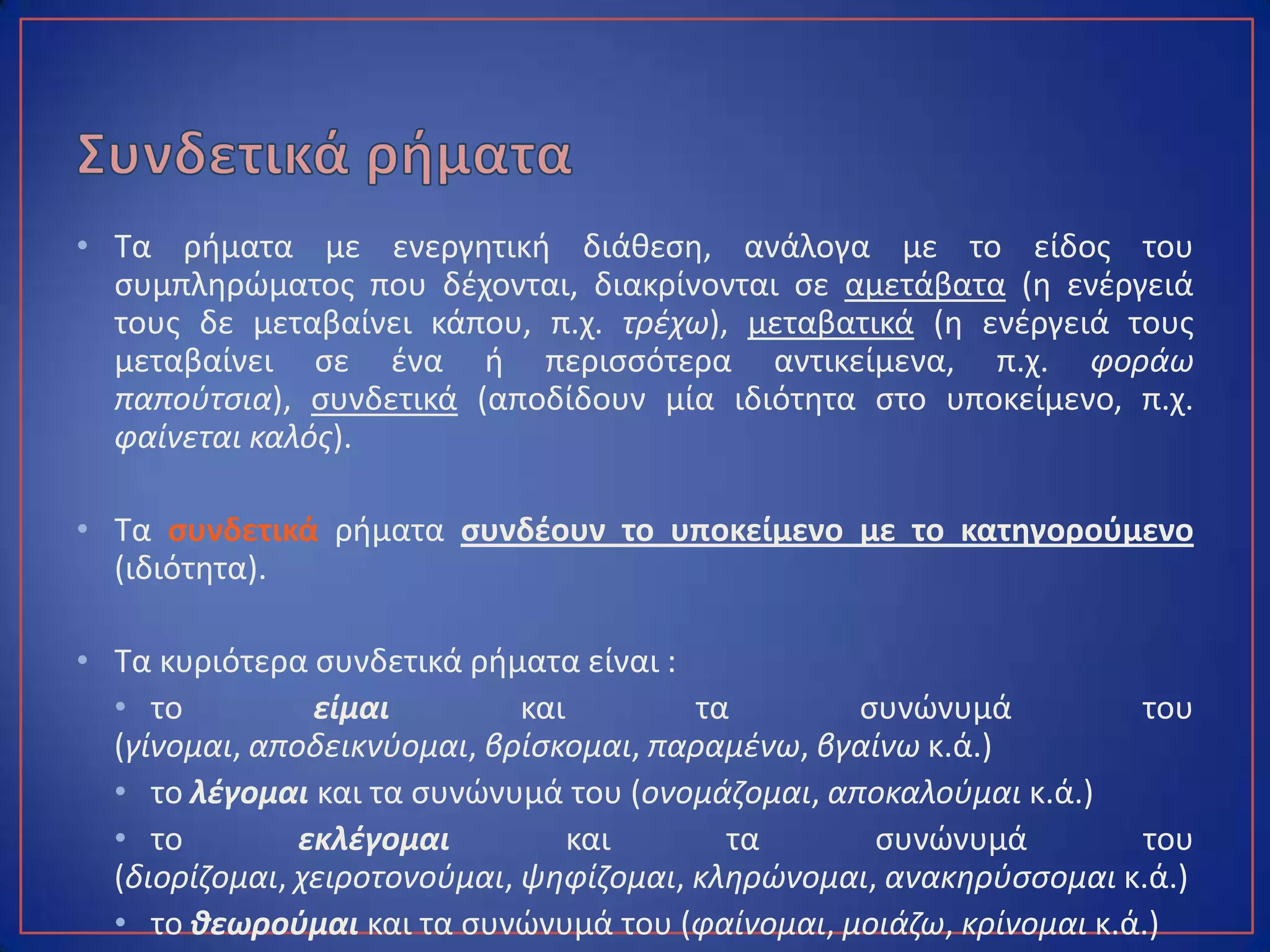 Συνδετικά ρήματα

• Τα ρήματα με ενεργητική διάθεση, ανάλογα με το είδος του συμπληρώματος που δέχονται, διακρίνονται σε αμετάβατα (η ενέργειά τους δε μεταβαίνει κάπου, π.χ. τρέχω), μεταβατικά (η ενέργειά τους μεταβαίνει σε ένα ή περισσότερα αντικείμενα, π.χ. φοράω παπούτσια), συνδετικά (αποδίδουν μία ιδιότητα στο υποκείμενο, π.χ. φαίνεται καλός).

• Τα συνδετικά ρήματα συνδέουν το υποκείμενο με το κατηγορούμενο (ιδιότητα).

• Τα κυριότερα συνδετικά ρήματα είναι :
• το είμαι και τα συνώνυμά του (γίνομαι, αποδεικνύομαι, βρίσκομαι, παραμένω, βγαίνω κ.ά.)
• το λέγομαι και τα συνώνυμά του (ονομάζομαι, αποκαλούμαι κ.ά.)
• το εκλέγομαι και τα συνώνυμά του (διορίζομαι, χειροτονούμαι, ψηφίζομαι, κληρώνομαι, ανακηρύσσομαι κ.ά.)
• το θεωρούμαι και τα συνώνυμά του (φαίνομαι, μοιάζω, κρίνομαι κ.ά.)